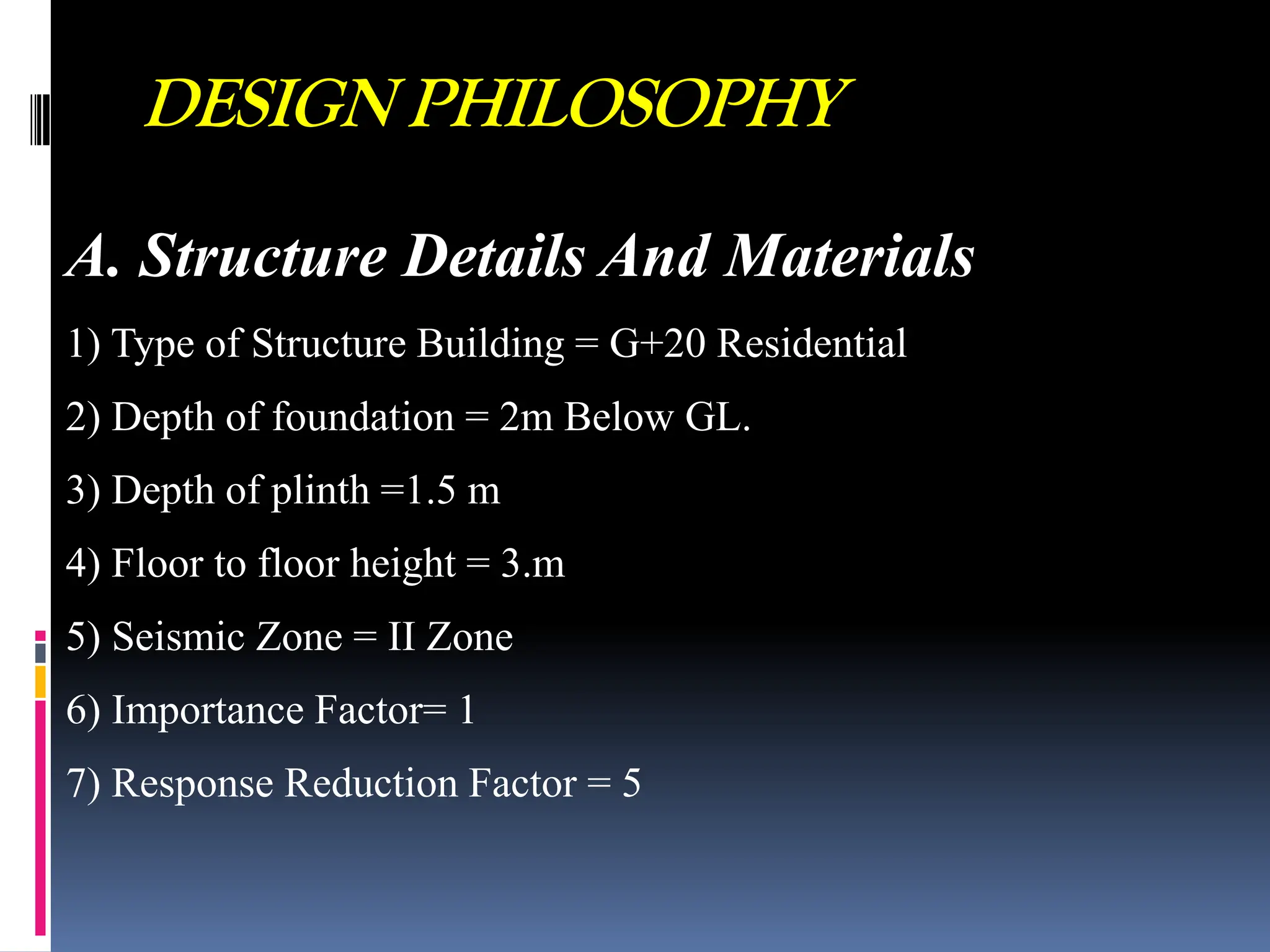 DESIGN PHILOSOPHY

A. Structure Details And Materials

1) Type of Structure Building = G+20 Residential

2) Depth of foundation = 2m Below GL.

3) Depth of plinth =1.5 m

4) Floor to floor height = 3.m

5) Seismic Zone = II Zone

6) Importance Factor= 1

7) Response Reduction Factor = 5